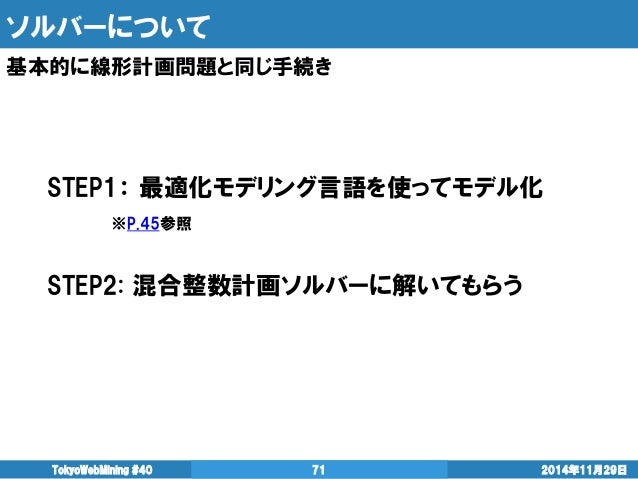 ソルバーについて

基本的に線形計画問題と同じ手続き

STEP1: 最適化モデリング言語を使ってモデル化

※P.45参照

STEP2: 混合整数計画ソルバーに解いてもらう

TokyoWebMining #40

71

2014年11月29日